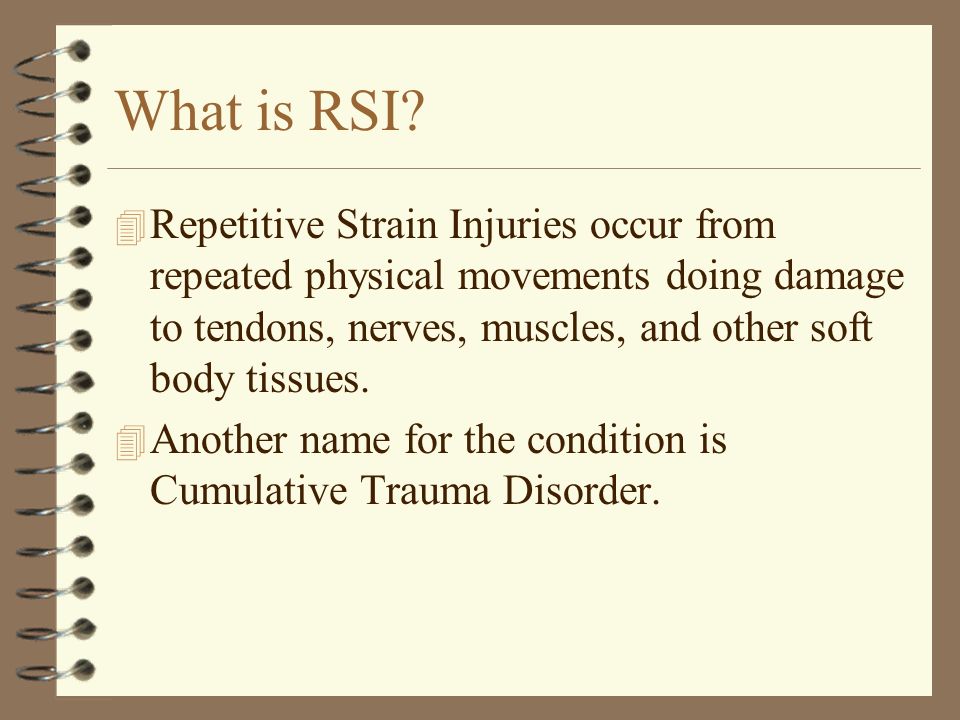 What is RSI?

Repetitive Strain Injuries occur from repeated physical movements doing damage to tendons, nerves, muscles, and other soft body tissues.

Another name for the condition is Cumulative Trauma Disorder.